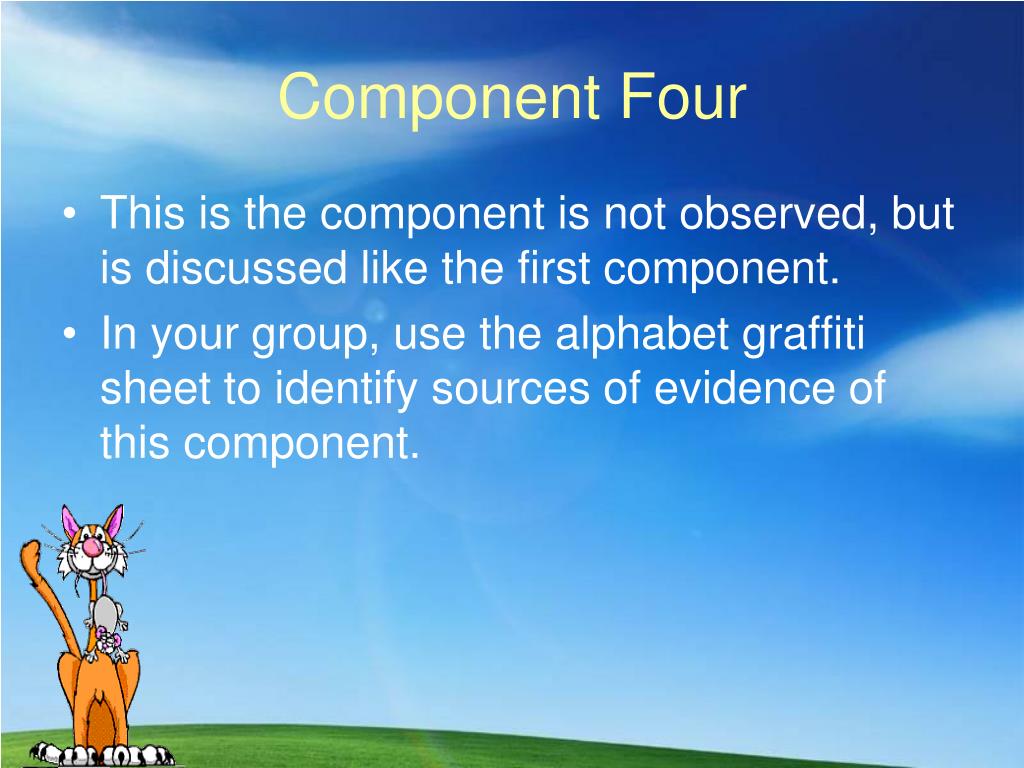 Component Four

• This is the component is not observed, but is discussed like the first component.
• In your group, use the alphabet graffiti sheet to identify sources of evidence of this component.